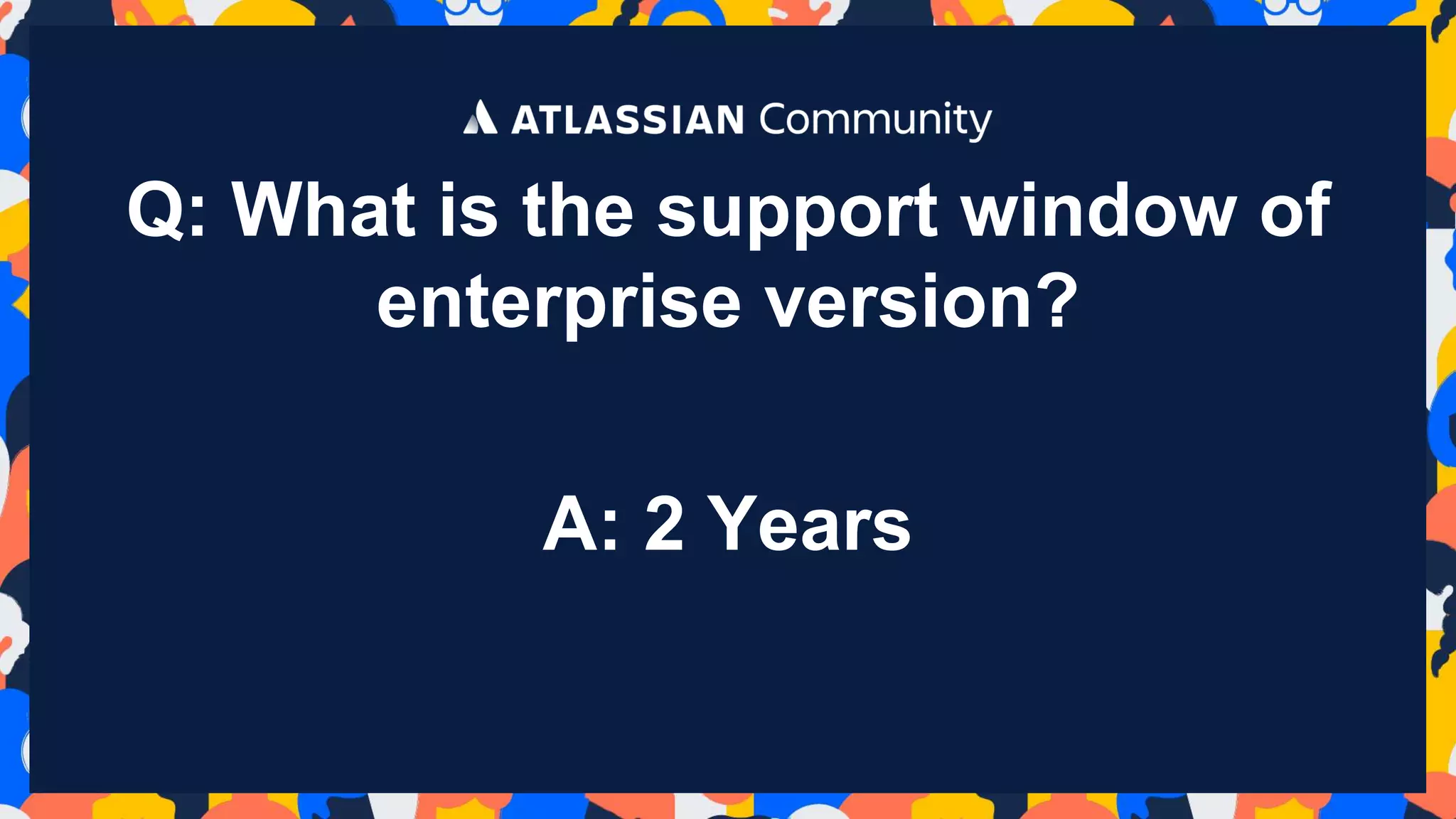 ATLASSIAN Community

Q: What is the support window of enterprise version?

A: 2 Years